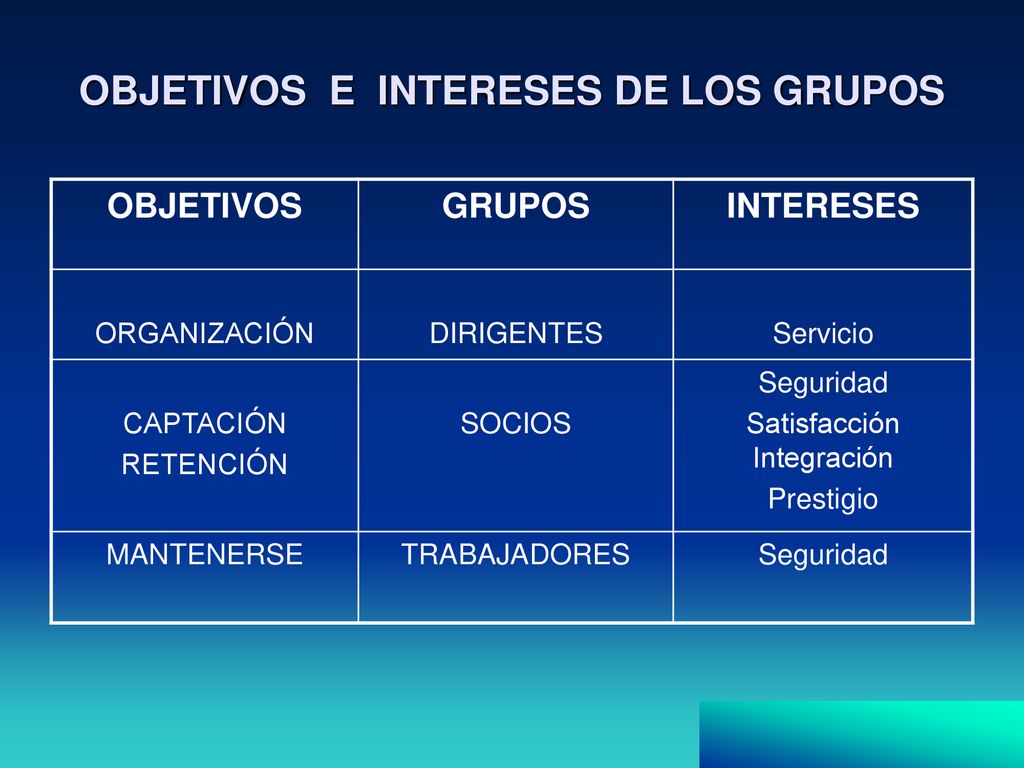 OBJETIVOS E INTERESES DE LOS GRUPOS

| OBJETIVOS | GRUPOS | INTERESES |
|---|---|---|
| ORGANIZACIÓN | DIRIGENTES | Servicio |
| CAPTACIÓN RETENCIÓN | SOCIOS | Seguridad Satisfacción Integración Prestigio |
| MANTENERSE | TRABAJADORES | Seguridad |